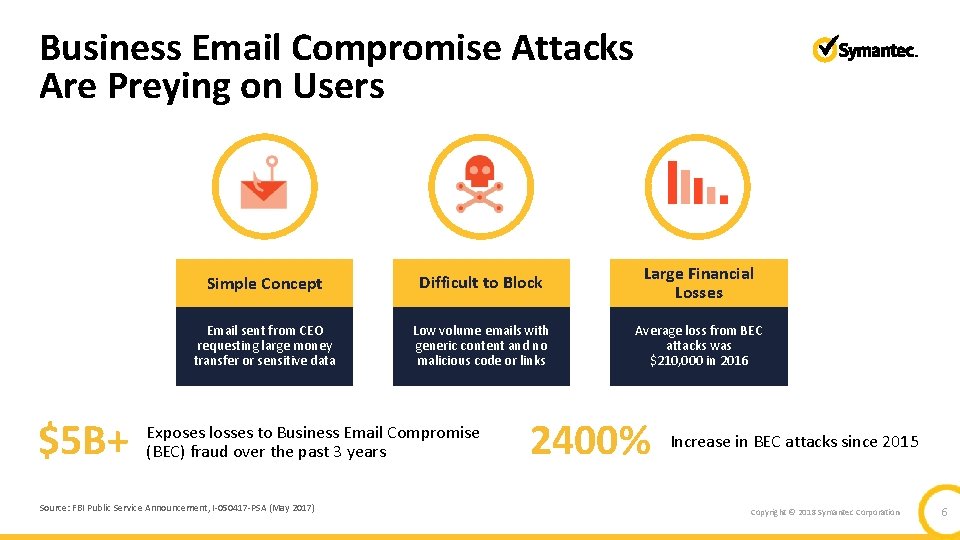 Business Email Compromise Attacks Are Preying on Users

Symantec.

Simple Concept

Email sent from CEO requesting large money transfer or sensitive data

Difficult to Block

Low volume emails with generic content and no malicious code or links

Large Financial Losses

Average loss from BEC attacks was $210,000 in 2016

$5B+

Exposes losses to Business Email Compromise (BEC) fraud over the past 3 years

2400%

Increase in BEC attacks since 2015

Source: FBI Public Service Announcement, I-050417-PSA (May 2017)

Copyright © 2018 Symantec Corporation

6